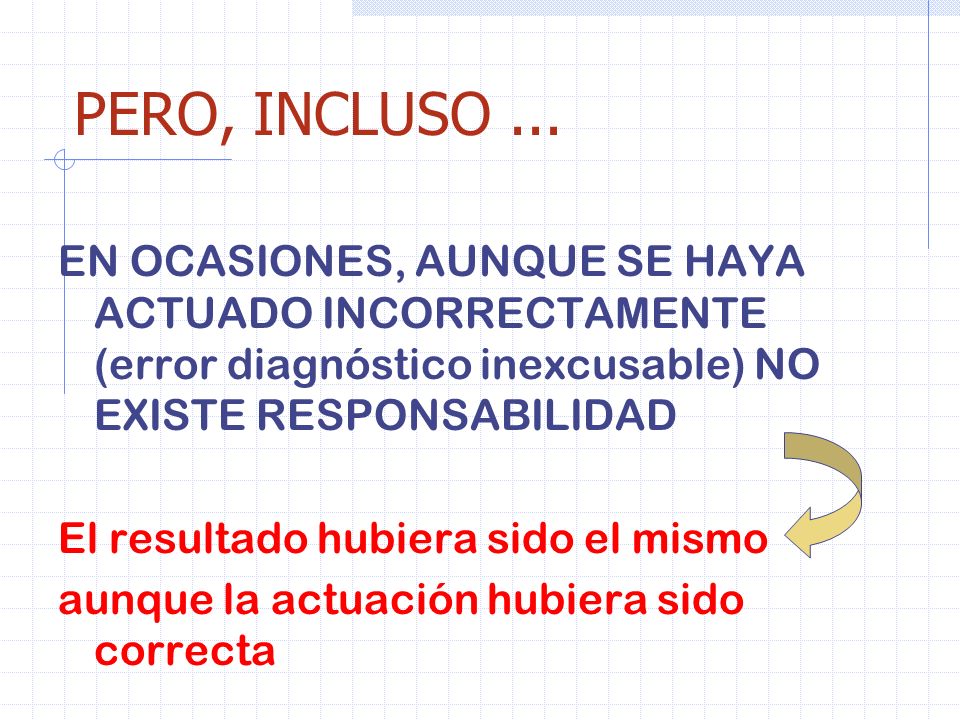 PERO, INCLUSO ...

EN OCASIONES, AUNQUE SE HAYA ACTUADO INCORRECTAMENTE (error diagnóstico inexcusable) NO EXISTE RESPONSABILIDAD

El resultado hubiera sido el mismo
aunque la actuación hubiera sido correcta